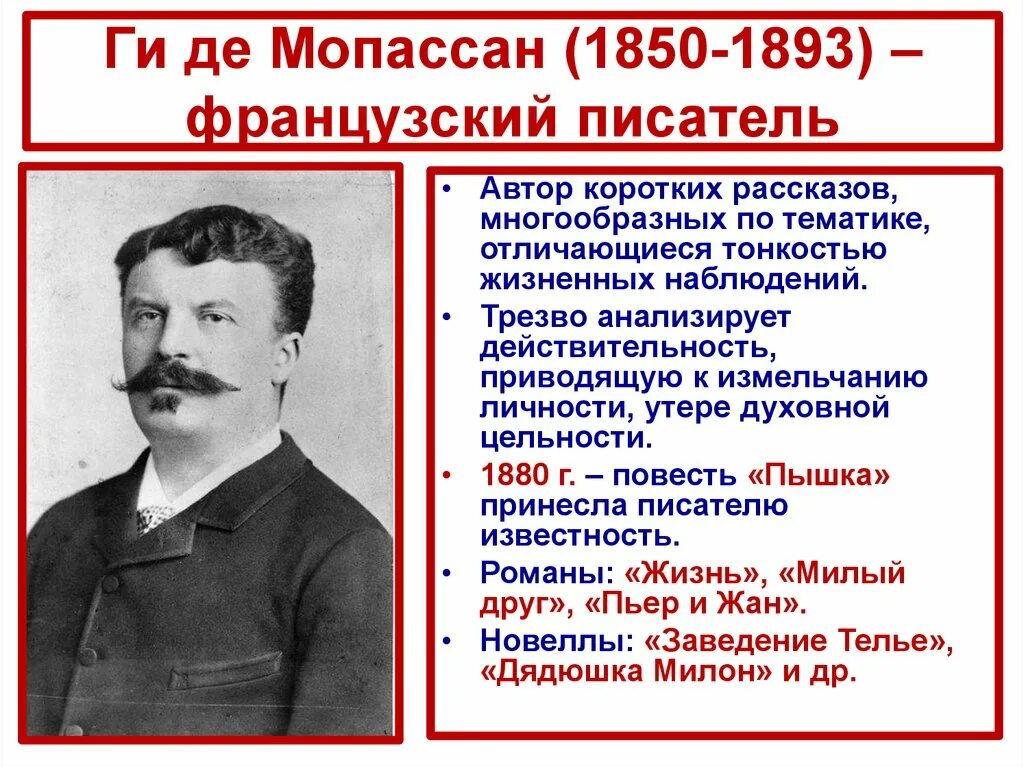 Ги де Мопассан (1850-1893) – французский писатель

• Автор коротких рассказов, многообразных по тематике, отличающиеся тонкостью жизненных наблюдений.
• Трезво анализирует действительность, приводящую к измельчанию личности, утере духовной цельности.
• 1880 г. – повесть «Пышка» принесла писателю известность.
• Романы: «Жизнь», «Милый друг», «Пьер и Жан».
• Новеллы: «Заведение Телье», «Дядюшка Милон» и др.